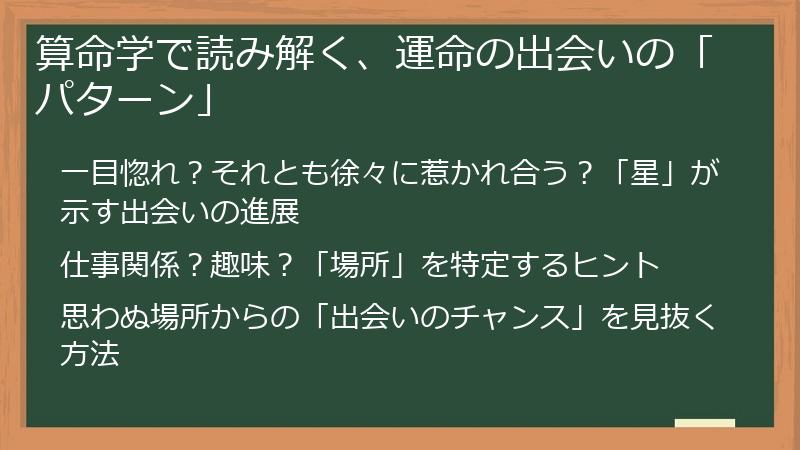 算命学で読み解く、運命の出会いの「パターン」

一目惚れ？それとも徐々に惹かれ合う？「星」が示す出会いの進展

仕事関係？趣味？「場所」を特定するヒント

思わぬ場所からの「出会いのチャンス」を見抜く方法